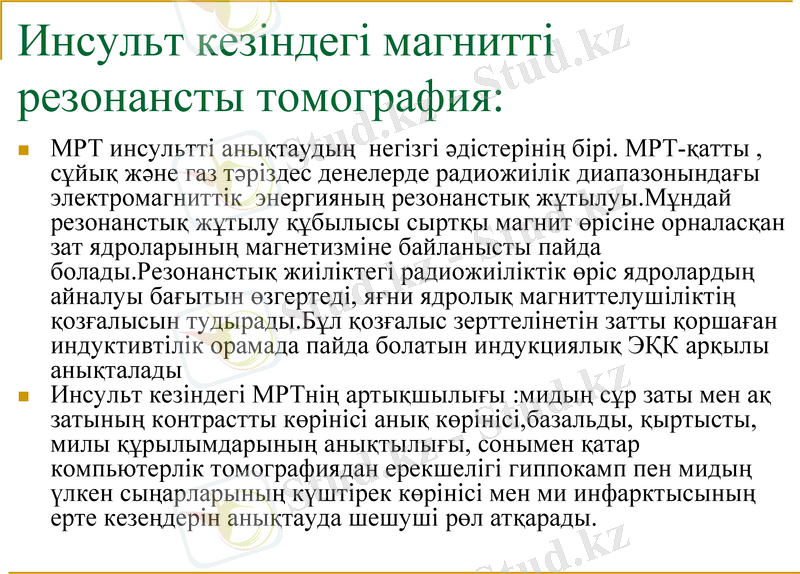 Инсульт кезіндегі магнитті резонансты томография:

МРТ инсультті анықтаудың негізгі әдістерінің бірі. МРТ-қатты , сұйық және газ тәріздес денелерде радиожиілік диапазонындағы электромагниттік энергияның резонанстық жұтылуы.Мұндай резонанстық жұтылу құбылысы сыртқы магнит өрісіне орналасқан зат ядроларының магнетизміне байланысты пайда болады.Резонанстық жиіліктегі радиожиіліктік өріс ядролардың айналуы бағытын өзгертеді, яғни ядролық магниттелушіліктің қозғалысын тудырады.Бұл қозғалыс зерттелінетін затты қоршаған индуктивтілік орамада пайда болатын индукциялық ЭҚК арқылы анықталады

Инсульт кезіндегі МРТнің артықшылығы :мидың сұр заты мен ақ затының контрастты көрінісі анық көрінісі,базальды, қыртысты, милы құрылымдарының анықтылығы, сонымен қатар компьютерлік томографиядан ерекшелігі гиппокамп пен мидың үлкен сыңарларының күштірек көрінісі мен ми инфарктысының ерте кезеңдерін анықтауда шешуші рөл атқарады.

Stud.kz